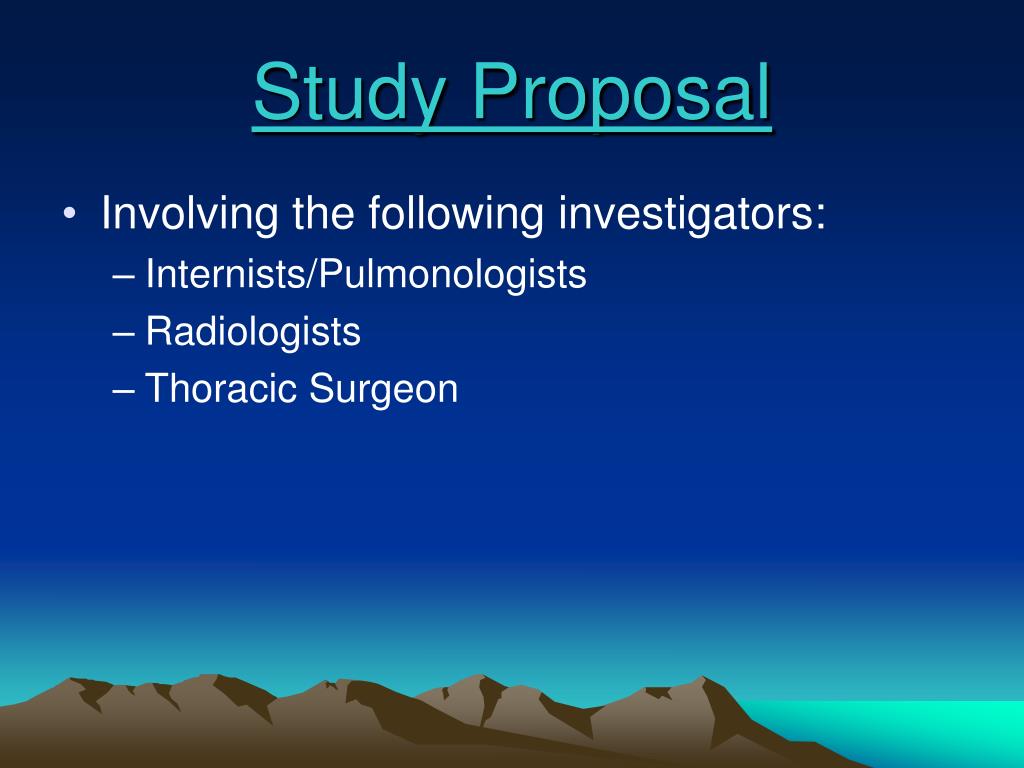 Study Proposal

• Involving the following investigators:
– Internists/Pulmonologists
– Radiologists
– Thoracic Surgeon